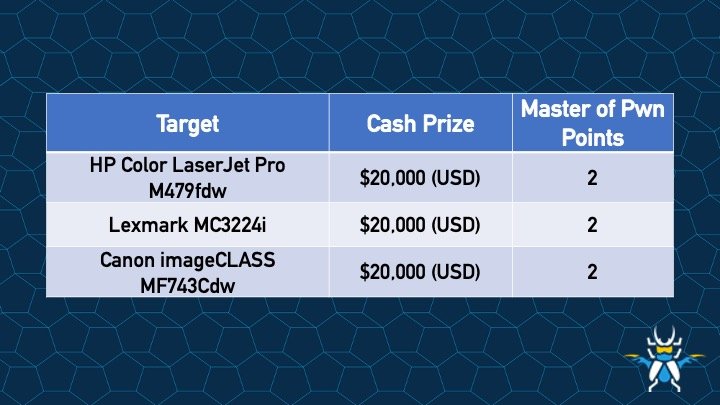 | Target | Cash Prize | Master of Pwn Points |
|---|---|---|
| HP Color LaserJet Pro M479fdw | \$20,000 (USD) | 2 |
| Lexmark MC3224i | \$20,000 (USD) | 2 |
| Canon imageCLASS MF743Cdw | \$20,000 (USD) | 2 |